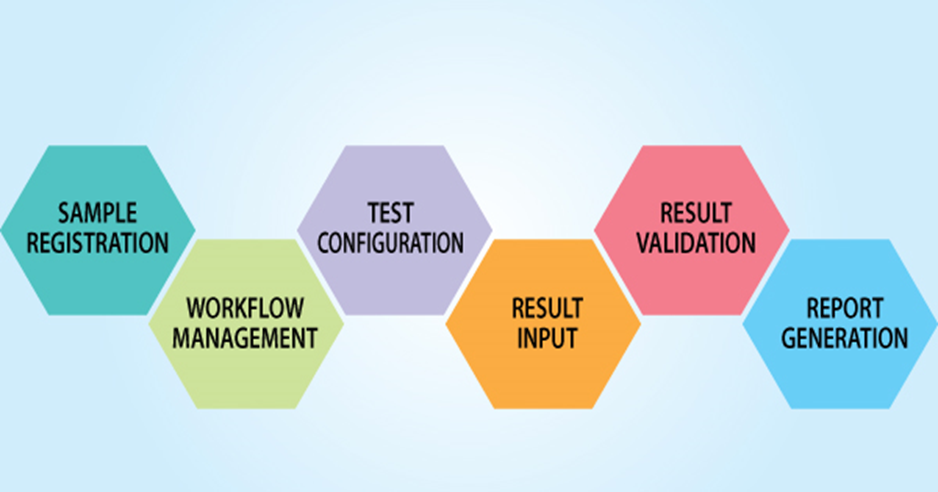 SAMPLE REGISTRATION

WORKFLOW MANAGEMENT

TEST CONFIGURATION

RESULT INPUT

RESULT VALIDATION

REPORT GENERATION